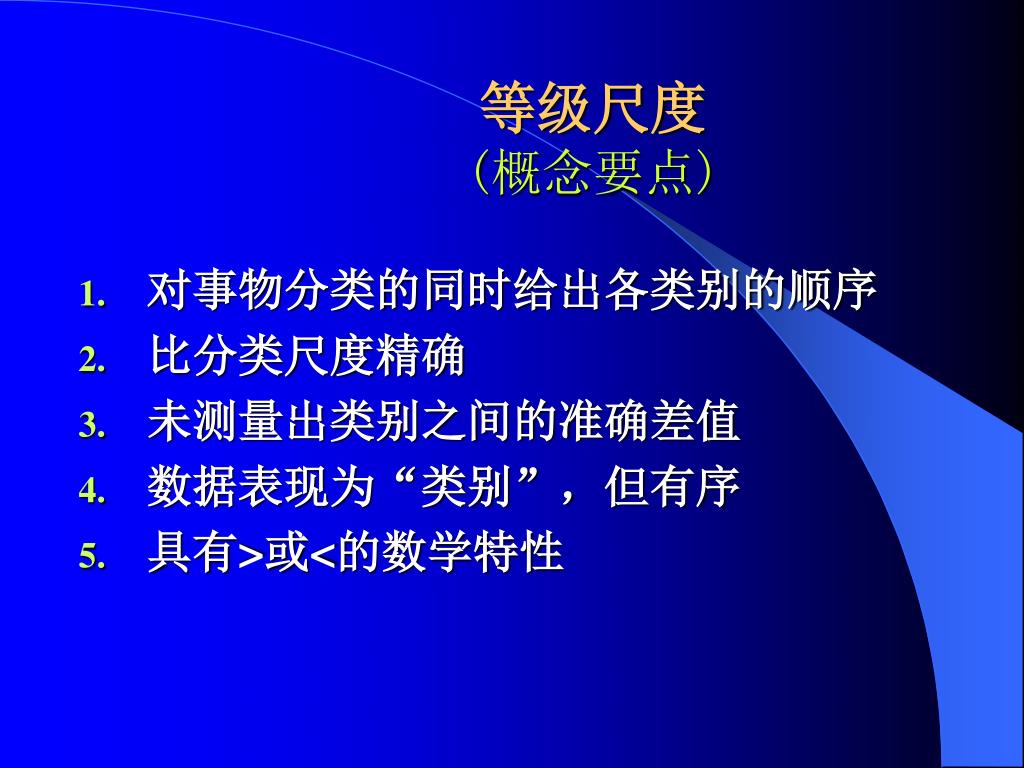 等级尺度
(概念要点)

1. 对事物分类的同时给出各类别的顺序
2. 比分类尺度精确
3. 未测量出类别之间的准确差值
4. 数据表现为“类别”，但有序
5. 具有>或<的数学特性